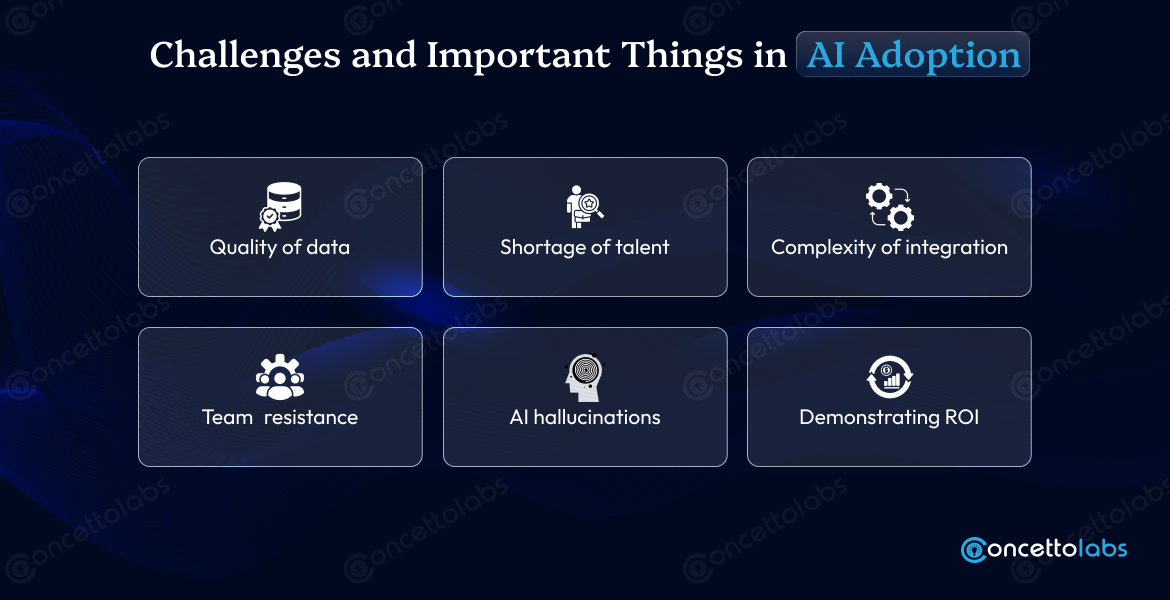 Challenges and Important Things in AI Adoption

Quality of data

Shortage of talent

Complexity of integration

Team resistance

AI hallucinations

Demonstrating ROI

concettolabs